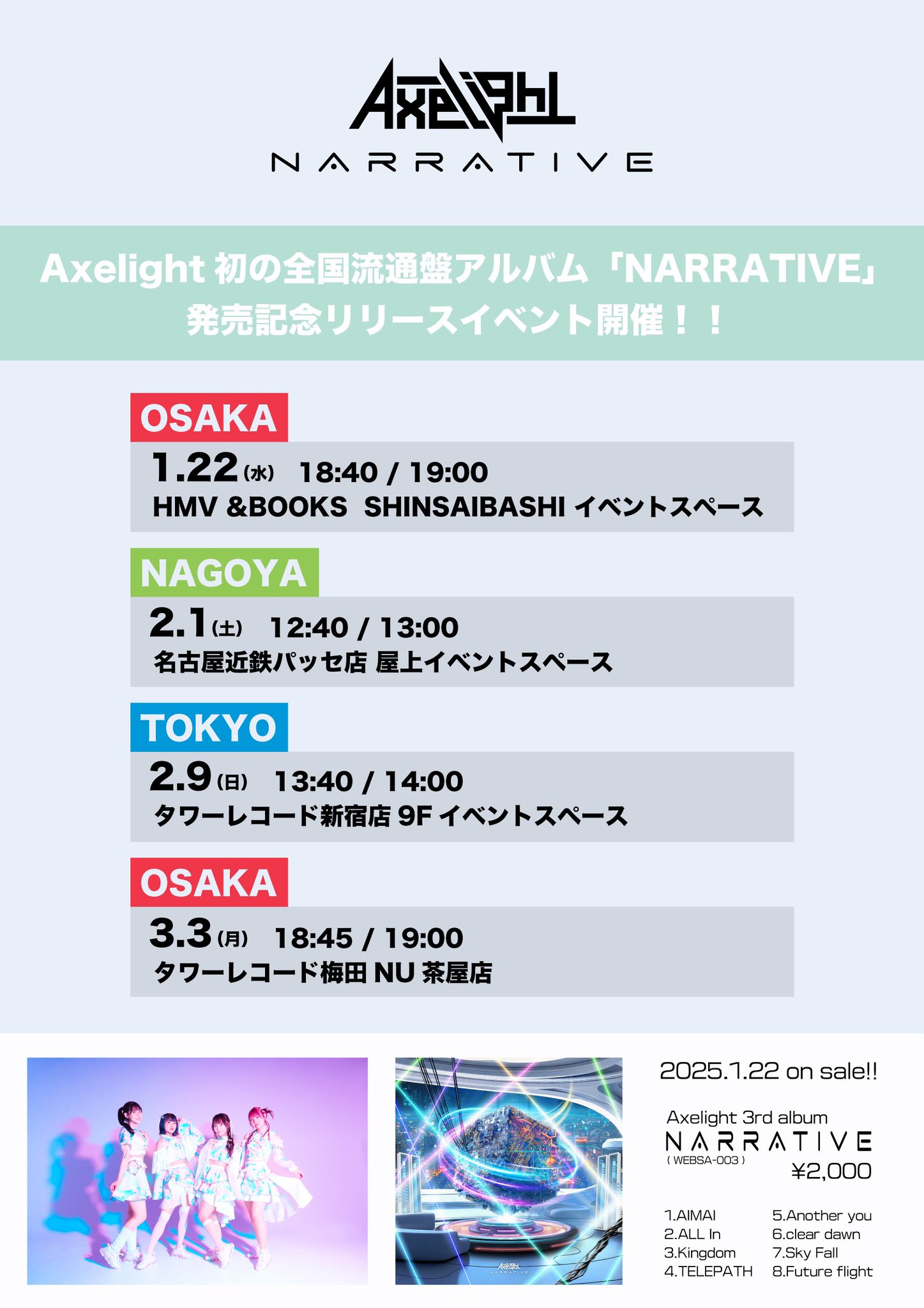 Axelight
NARRATIVE

Axelight 初の全国流通盤アルバム「NARRATIVE」
発売記念リリースイベント開催！！

OSAKA
1.22(水) 18:40 / 19:00
HMV &BOOKS SHINSAIBASHI イベントスペース

NAGOYA
2.1(土) 12:40 / 13:00
名古屋近鉄パッセ店 屋上イベントスペース

TOKYO
2.9(日) 13:40 / 14:00
タワーレコード新宿店 9F イベントスペース

OSAKA
3.3(月) 18:45 / 19:00
タワーレコード梅田 NU 茶屋店

Axelight
NARRATIVE

2025.1.22 on sale!!

Axelight 3rd album
NARRATIVE
( WEBSA-003 )
¥2,000

1.AIMAI
2.ALL In
3.Kingdom
4.TELEPATH
5.Another you
6.clear dawn
7.Sky Fall
8.Future flight